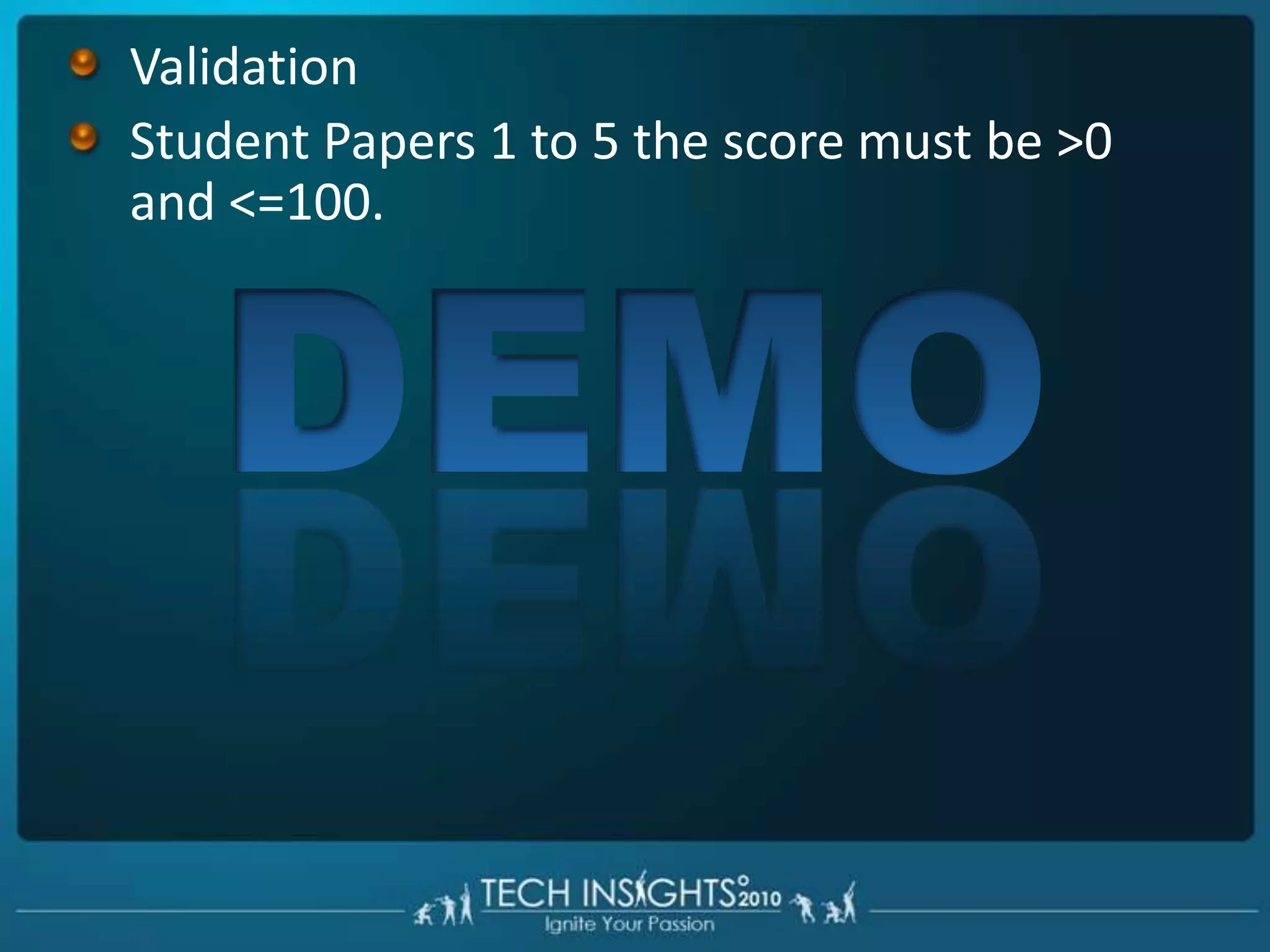 Validation

Student Papers 1 to 5 the score must be >0 and <=100.

DEMO

TECH INSIGHTS 2010
Ignite Your Passion